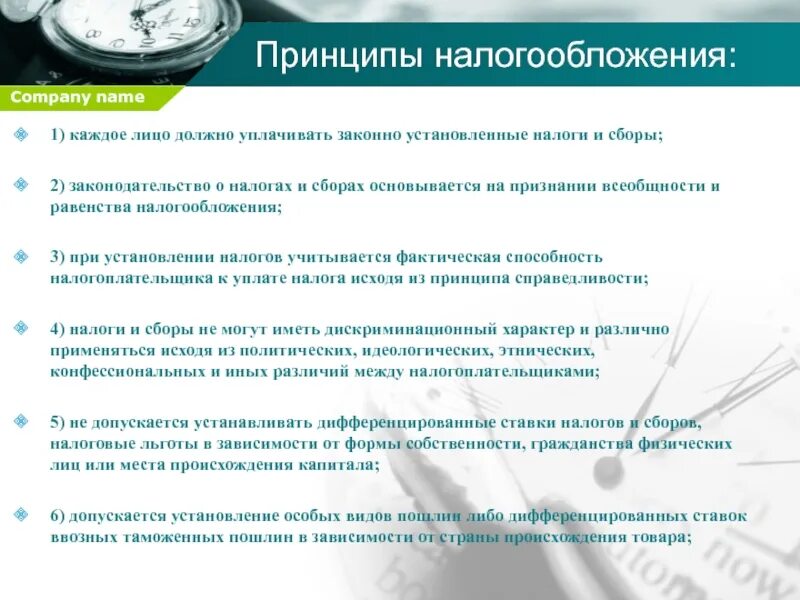 Принципы налогообложения:

Company name

1) каждое лицо должно уплачивать законно установленные налоги и сборы;

2) законодательство о налогах и сборах основывается на признании всеобщности и равенства налогообложения;

3) при установлении налогов учитывается фактическая способность налогоплательщика к уплате налога исходя из принципа справедливости;

4) налоги и сборы не могут иметь дискриминационный характер и различно применяться исходя из политических, идеологических, этнических, конфессиональных и иных различий между налогоплательщиками;

5) не допускается устанавливать дифференцированные ставки налогов и сборов, налоговые льготы в зависимости от формы собственности, гражданства физических лиц или места происхождения капитала;

6) допускается установление особых видов пошлин либо дифференцированных ставок ввозных таможенных пошлин в зависимости от страны происхождения товара;